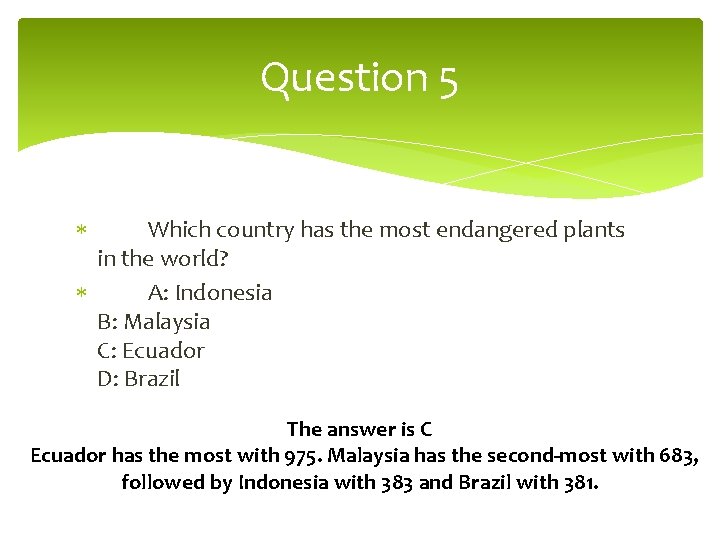 Question 5

* Which country has the most endangered plants in the world?

* A: Indonesia
B: Malaysia
C: Ecuador
D: Brazil

The answer is C
Ecuador has the most with 975. Malaysia has the second-most with 683, followed by Indonesia with 383 and Brazil with 381.